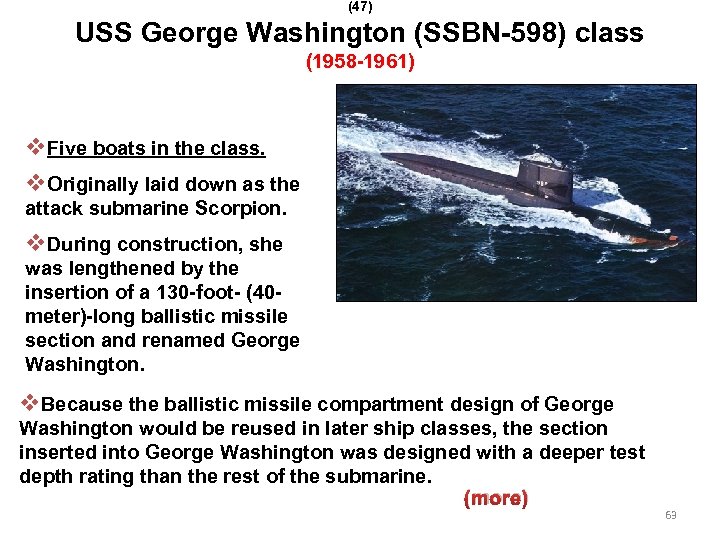 (47)

USS George Washington (SSBN-598) class

(1958-1961)

❖Five boats in the class.

❖Originally laid down as the attack submarine Scorpion.

❖During construction, she was lengthened by the insertion of a 130-foot- (40-meter)-long ballistic missile section and renamed George Washington.

❖Because the ballistic missile compartment design of George Washington would be reused in later ship classes, the section inserted into George Washington was designed with a deeper test depth rating than the rest of the submarine.

(more)

69